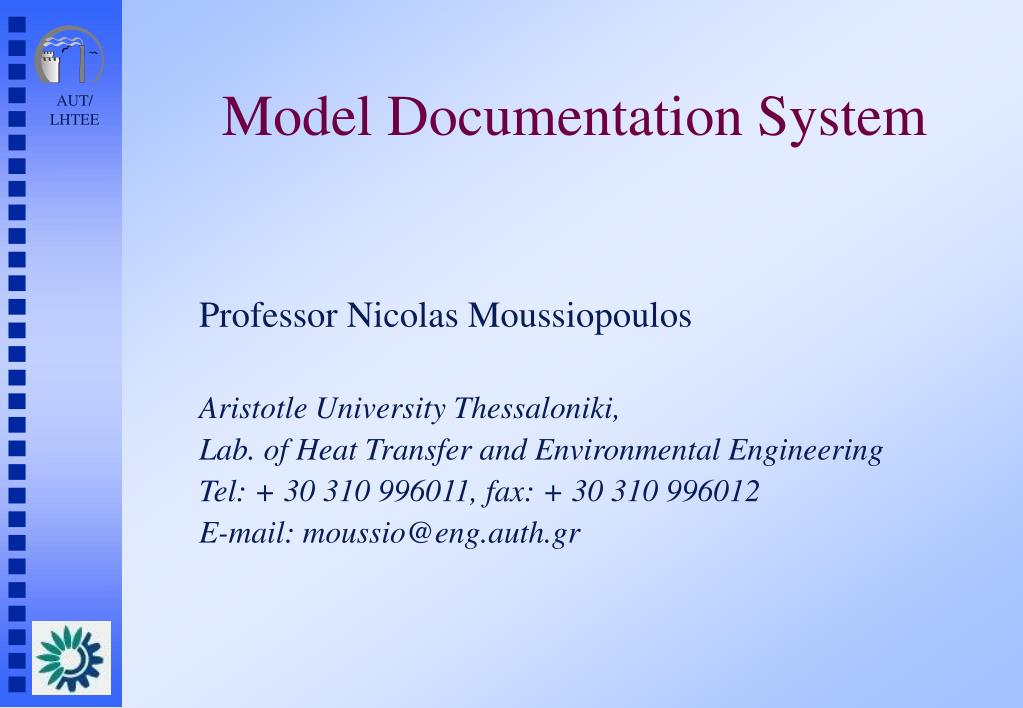 AUT/
LHTEE

Model Documentation System

Professor Nicolas Moussiopoulos

Aristotle University Thessaloniki,
Lab. of Heat Transfer and Environmental Engineering
Tel: + 30 310 996011, fax: + 30 310 996012
E-mail: moussio@eng.auth.gr